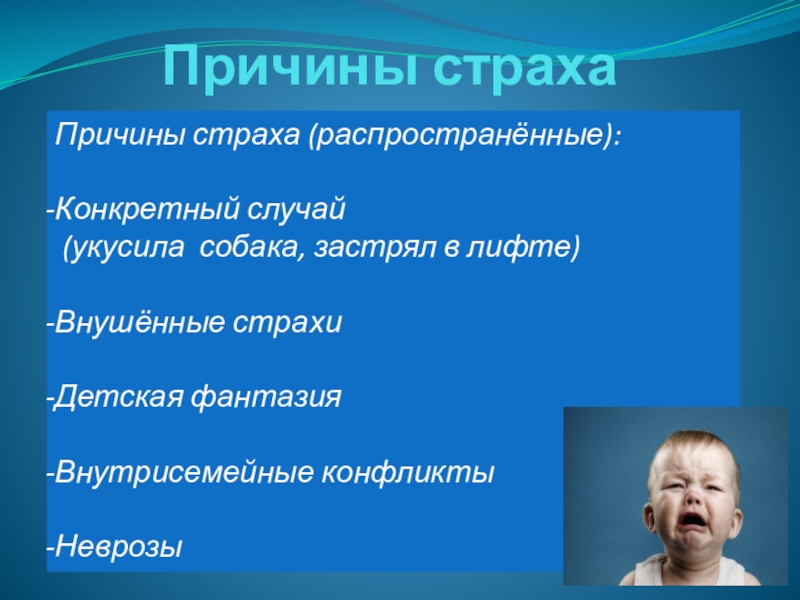 Причины страха

Причины страха (распространённые):

-Конкретный случай (укусила собака, застрял в лифте)

-Внушённые страхи

-Детская фантазия

-Внутрисемейные конфликты

-Неврозы